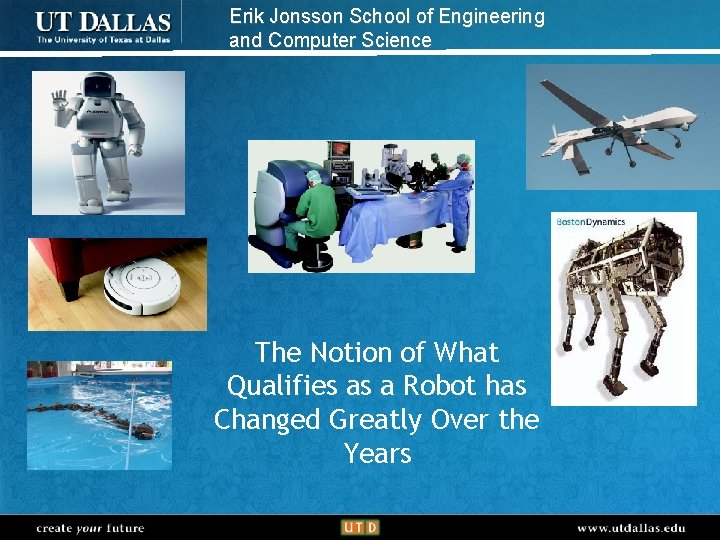 UT DALLAS
The University of Texas at Dallas

Erik Jonsson School of Engineering and Computer Science

BostonDynamics

The Notion of What Qualifies as a Robot has Changed Greatly Over the Years

create your future

UTD

www.utdallas.edu